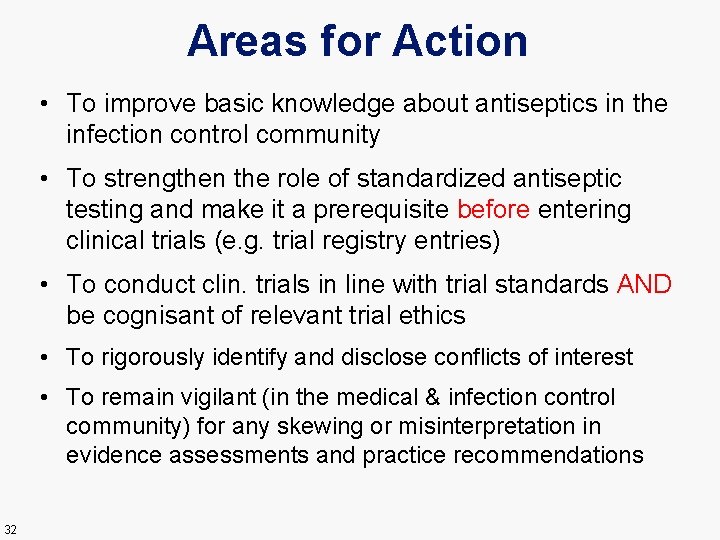 Areas for Action

• To improve basic knowledge about antiseptics in the infection control community

• To strengthen the role of standardized antiseptic testing and make it a prerequisite before entering clinical trials (e.g. trial registry entries)

• To conduct clin. trials in line with trial standards AND be cognisant of relevant trial ethics

• To rigorously identify and disclose conflicts of interest

• To remain vigilant (in the medical & infection control community) for any skewing or misinterpretation in evidence assessments and practice recommendations

32